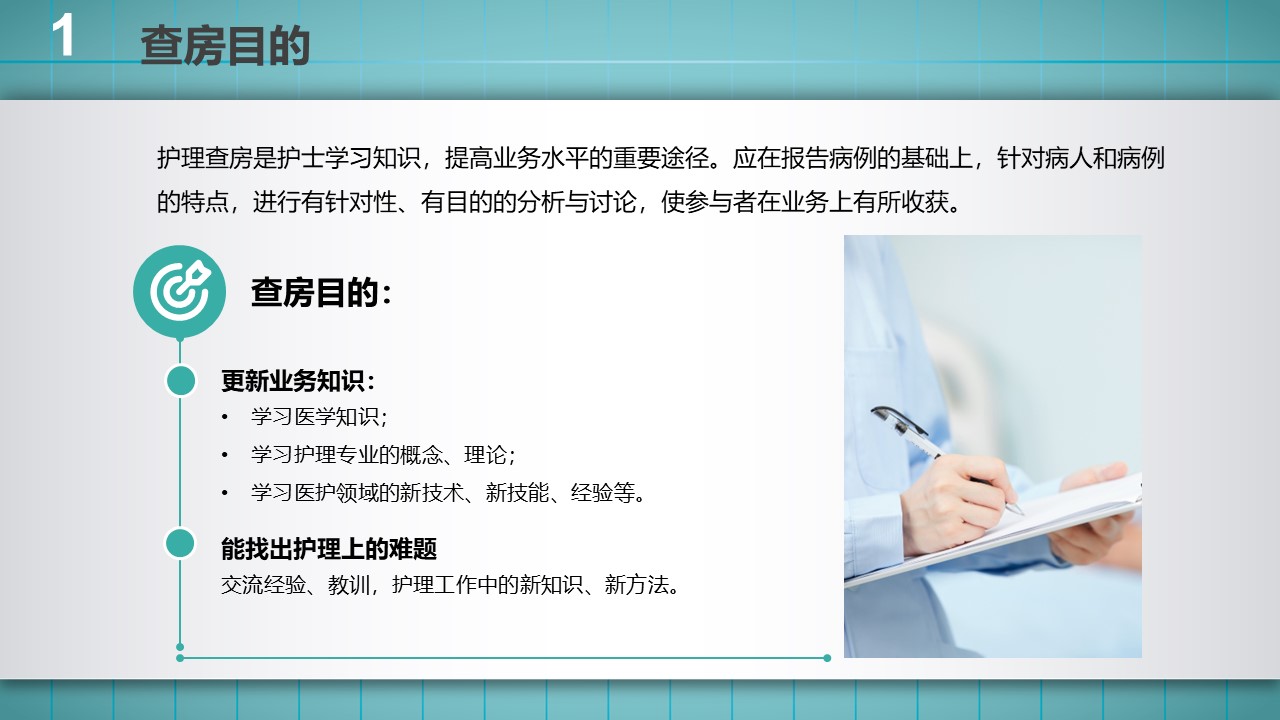 1 查房目的

护理查房是护士学习知识，提高业务水平的重要途径。应在报告病例的基础上，针对病人和病例的特点，进行有针对性、有目的的分析与讨论，使参与者在业务上有所收获。

查房目的：

更新业务知识：
• 学习医学知识；
• 学习护理专业的概念、理论；
• 学习医护领域的新技术、新技能、经验等。

能找出护理上的难题
交流经验、教训，护理工作中的新知识、新方法。